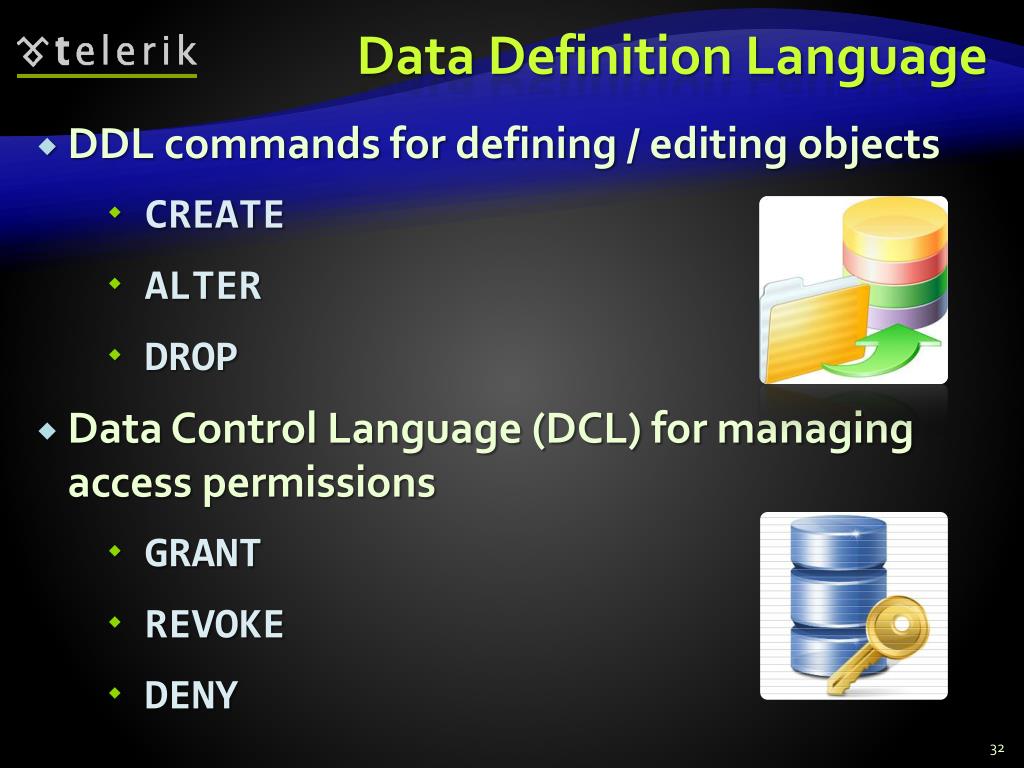 telerik

Data Definition Language

DDL commands for defining / editing objects

CREATE

ALTER

DROP

Data Control Language (DCL) for managing access permissions

GRANT

REVOKE

DENY

32